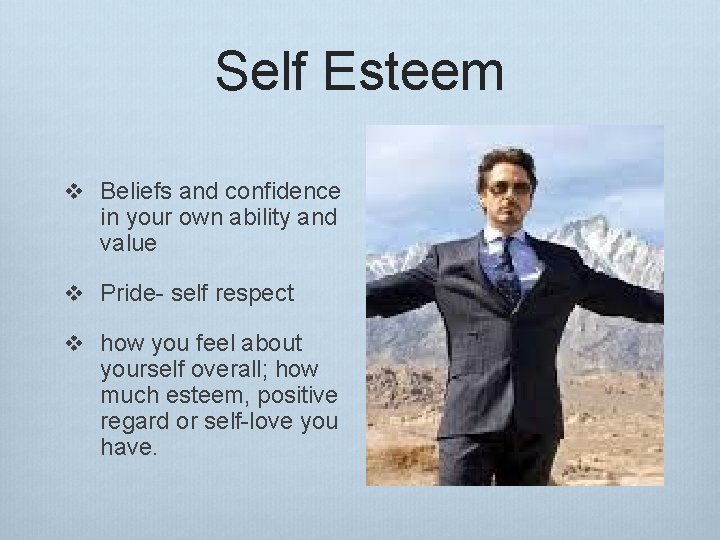 Self Esteem

❖ Beliefs and confidence in your own ability and value

❖ Pride- self respect

❖ how you feel about yourself overall; how much esteem, positive regard or self-love you have.